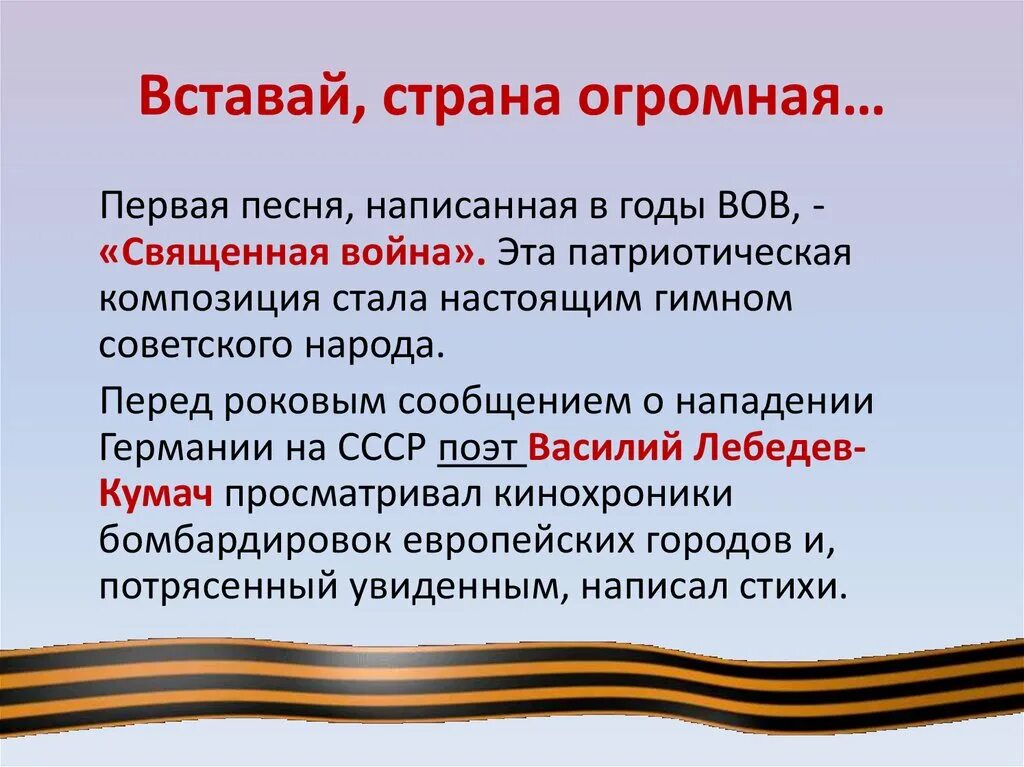 Вставай, страна огромная…

Первая песня, написанная в годы ВОВ, - «Священная война». Эта патриотическая композиция стала настоящим гимном советского народа.

Перед роковым сообщением о нападении Германии на СССР поэт Василий Лебедев-Кумач просматривал кинохроники бомбардировок европейских городов и, потрясенный увиденным, написал стихи.